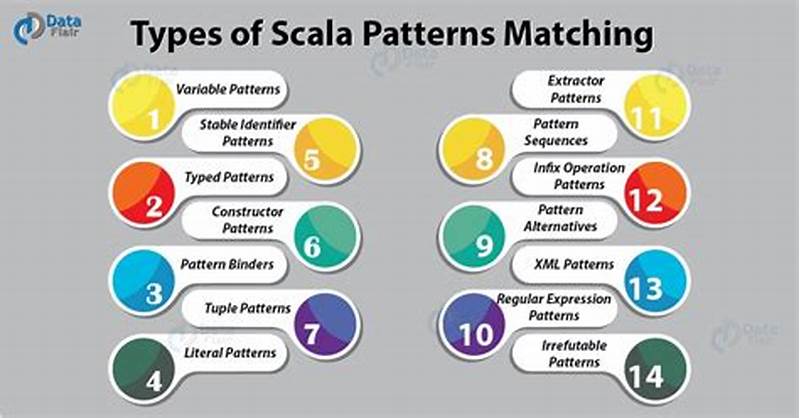 Data Flair

Types of Scala Patterns Matching

1 Variable Patterns

5 Stable Identifier Patterns

2 Typed Patterns

6 Constructor Patterns

3 Pattern Binders

7 Tuple Patterns

4 Literal Patterns

11 Extractor Patterns

8 Pattern Sequences

12 Infix Operation Patterns

9 Pattern Alternatives

13 XML Patterns

10 Regular Expression Patterns

14 Irrefutable Patterns